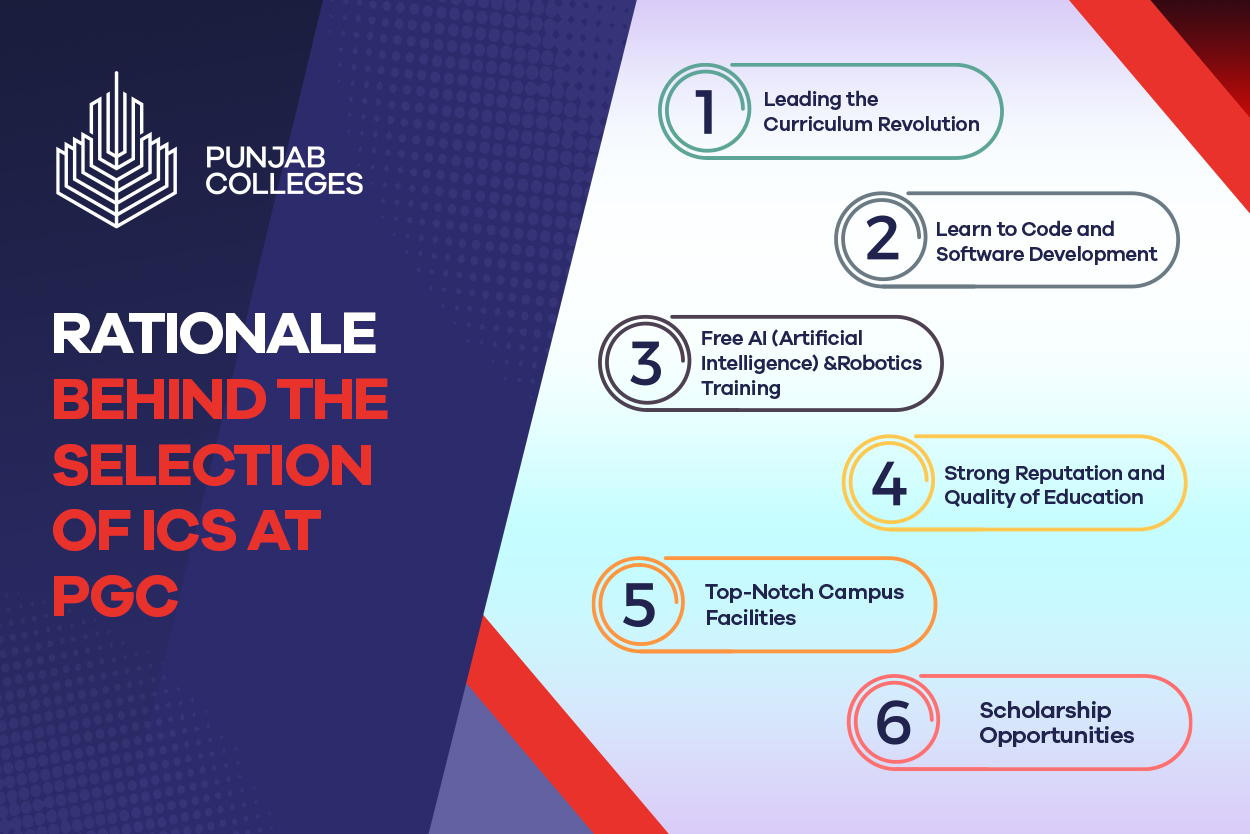 PUNJAB COLLEGES

RATIONALE BEHIND THE SELECTION OF ICS AT PGC

1 Leading the Curriculum Revolution

2 Learn to Code and Software Development

3 Free AI (Artificial Intelligence) &Robotics Training

4 Strong Reputation and Quality of Education

5 Top-Notch Campus Facilities

6 Scholarship Opportunities